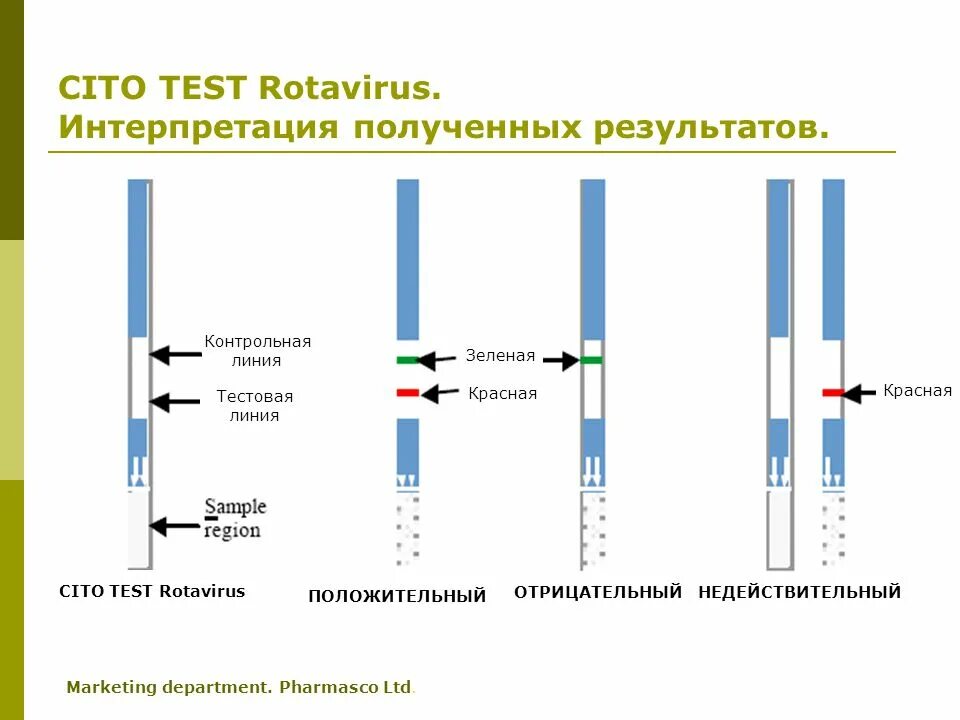 CITO TEST Rotavirus.
Интерпретация полученных результатов.

Контрольная линия

Тестовая линия

Sample region

Зеленая

Красная

Красная

CITO TEST Rotavirus

ПОЛОЖИТЕЛЬНЫЙ

ОТРИЦАТЕЛЬНЫЙ

НЕДЕЙСТВИТЕЛЬНЫЙ

Marketing department. Pharmasco Ltd.